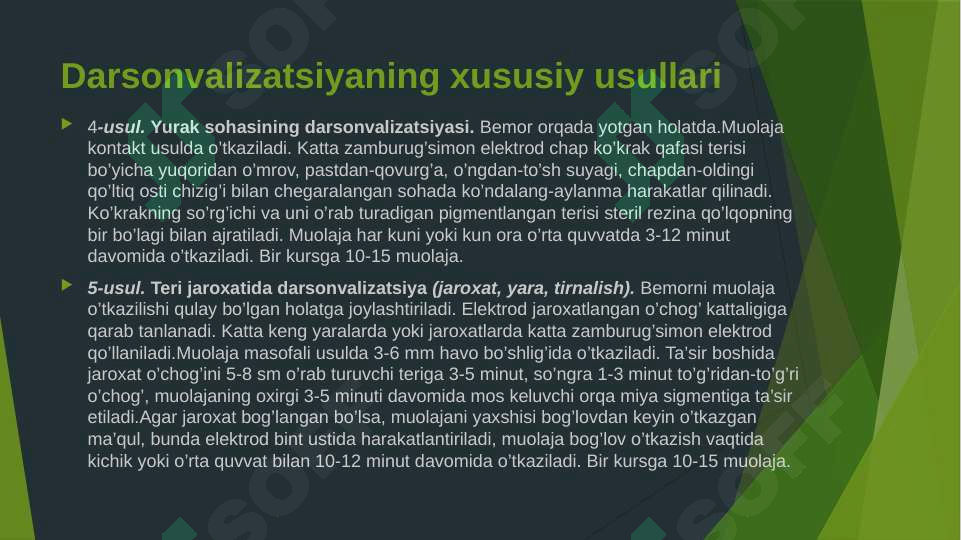 Darsonvalizatsiyaning xususiy usullari

4-usul. Yurak sohasining darsonvalizatsiyasi. Bemor orqada yotgan holatda.Muolaja kontakt usulda o'tkaziladi. Katta zamburug'simon elektrod chap ko'krak qafasi terisi bo'yicha yuqoridan o'mrov, pastdan-qovurg'a, o'ngdan-to'sh suyagi, chapdan-oldingi qo'ltiq osti chizig'i bilan chegaralangan sohada ko'ndalang-aylanma harakatlar qilinadi. Ko'krakning so'rg'ichi va uni o'rab turadigan pigmentlangan terisi steril rezina qo'lqopning bir bo'lagi bilan ajratiladi. Muolaja har kuni yoki kun ora o'rta quvvatda 3-12 minut davomida o'tkaziladi. Bir kursga 10-15 muolaja.

5-usul. Teri jaroxatida darsonvalizatsiya (jaroxat, yara, tirnalish). Bemorni muolaja o'tkazilishi qulay bo'lgan holatga joylashtiriladi. Elektrod jaroxatlangan o'chog' kattaligiga qarab tanlanadi. Katta keng yaralarda yoki jaroxatlarda katta zamburug'simon elektrod qo'llaniladi.Muolaja masofali usulda 3-6 mm havo bo'shlig'ida o'tkaziladi. Ta'sir boshida jaroxat o'chog'ini 5-8 sm o'rab turuvchi teriga 3-5 minut, so'ngra 1-3 minut to'g'ridan-to'g'ri o'chog', muolajaning oxirgi 3-5 minuti davomida mos keluvchi orqa miya sigmentiga ta'sir etiladi.Agar jaroxat bog'langan bo'lsa, muolajani yaxshisi bog'lovdan keyin o'tkazgan ma'qul, bunda elektrod bint ustida harakatlantiriladi, muolaja bog'lov o'tkazish vaqtida kichik yoki o'rta quvvat bilan 10-12 minut davomida o'tkaziladi. Bir kursga 10-15 muolaja.